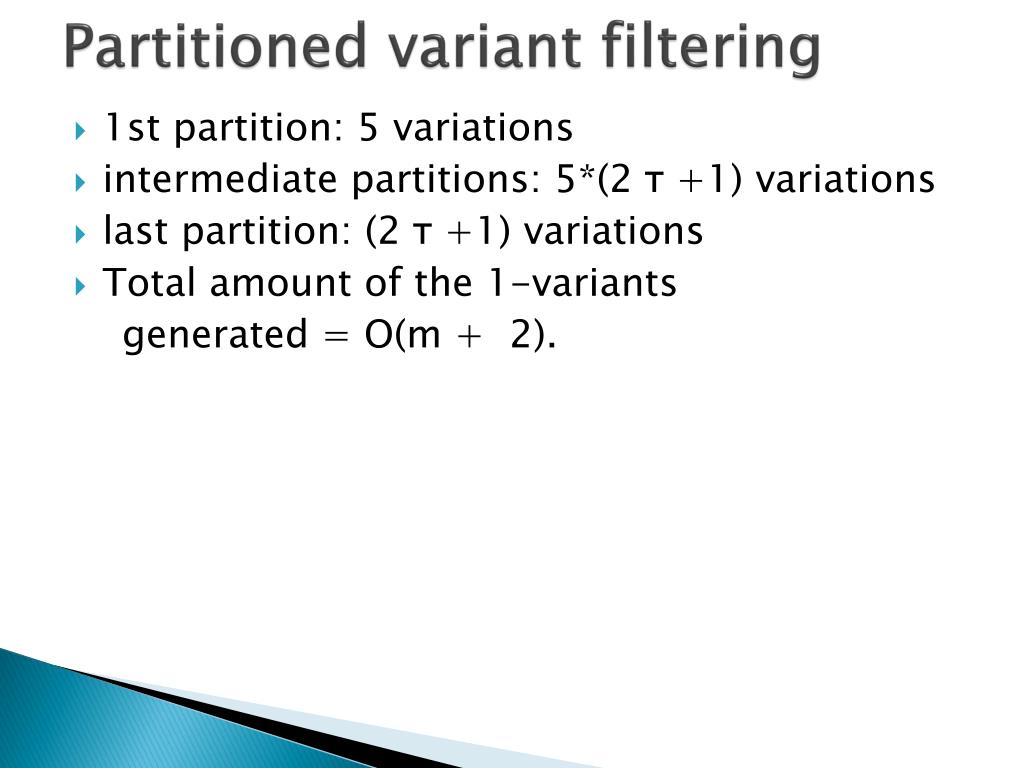 Partitioned variant filtering

1st partition: 5 variations
intermediate partitions: 5*(2 τ +1) variations
last partition: (2 τ +1) variations
Total amount of the 1-variants generated = O(m + 2).